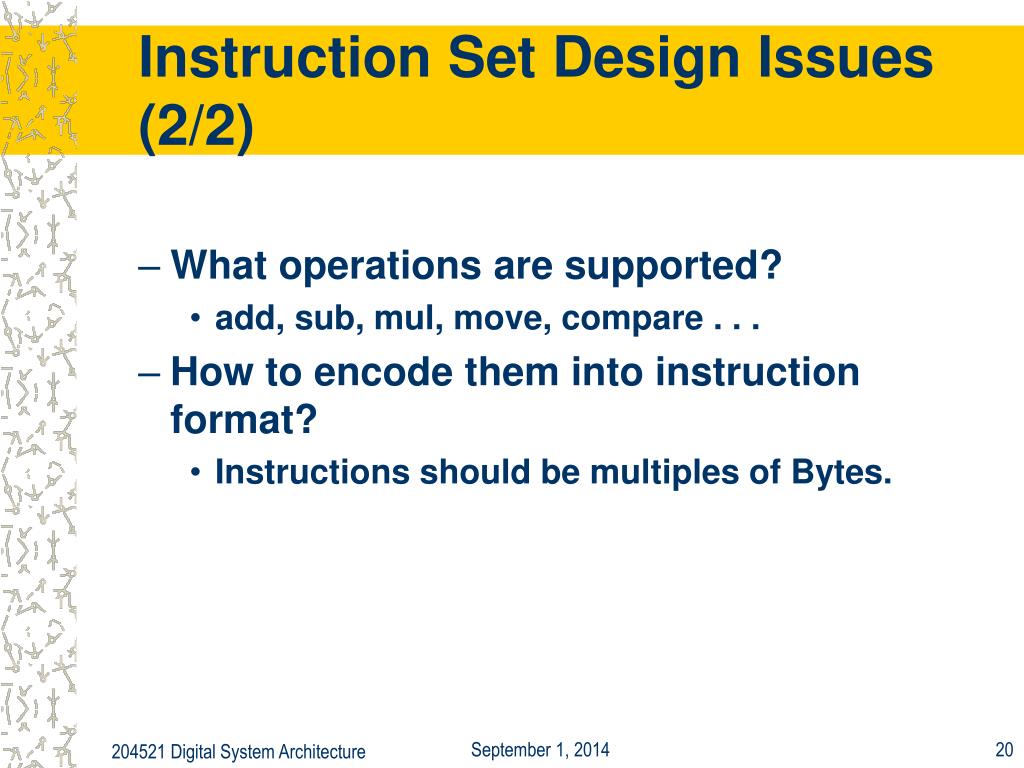 Instruction Set Design Issues (2/2)

– What operations are supported?
• add, sub, mul, move, compare . . .
– How to encode them into instruction format?
• Instructions should be multiples of Bytes.

204521 Digital System Architecture
September 1, 2014
20